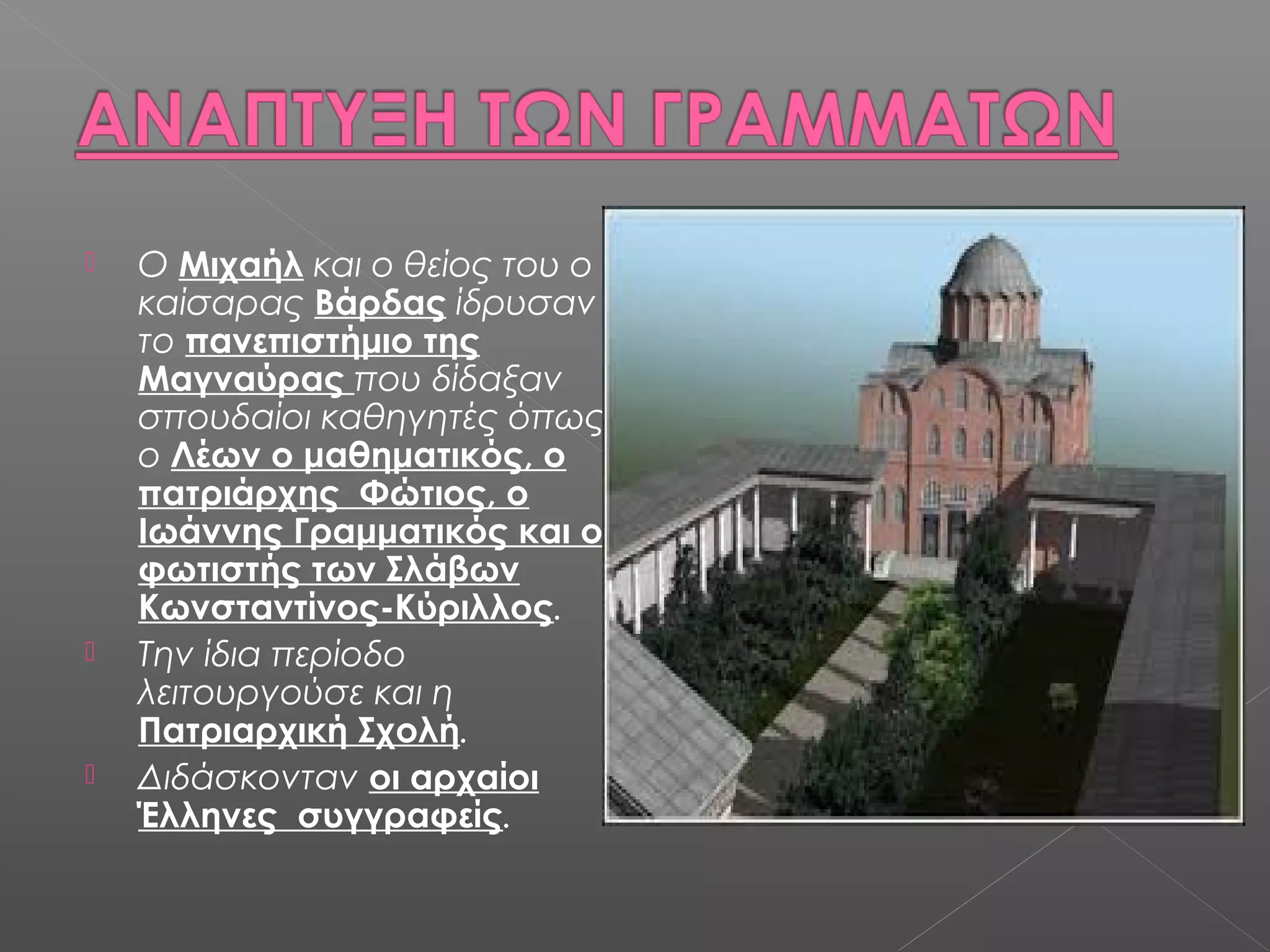 ΑΝΑΠΤΥΞΗ ΤΩΝ ΓΡΑΜΜΑΤΩΝ

Ο Μιχαήλ και ο θείος του ο καίσαρας Βάρδας ίδρυσαν το πανεπιστήμιο της Μαγναύρας που δίδαξαν σπουδαίοι καθηγητές όπως ο Λέων ο μαθηματικός, ο πατριάρχης Φώτιος, ο Ιωάννης Γραμματικός και ο φωτιστής των Σλάβων Κωνσταντίνος-Κύριλλος.

Την ίδια περίοδο λειτουργούσε και η Πατριαρχική Σχολή.

Διδάσκονταν οι αρχαίοι Έλληνες συγγραφείς.